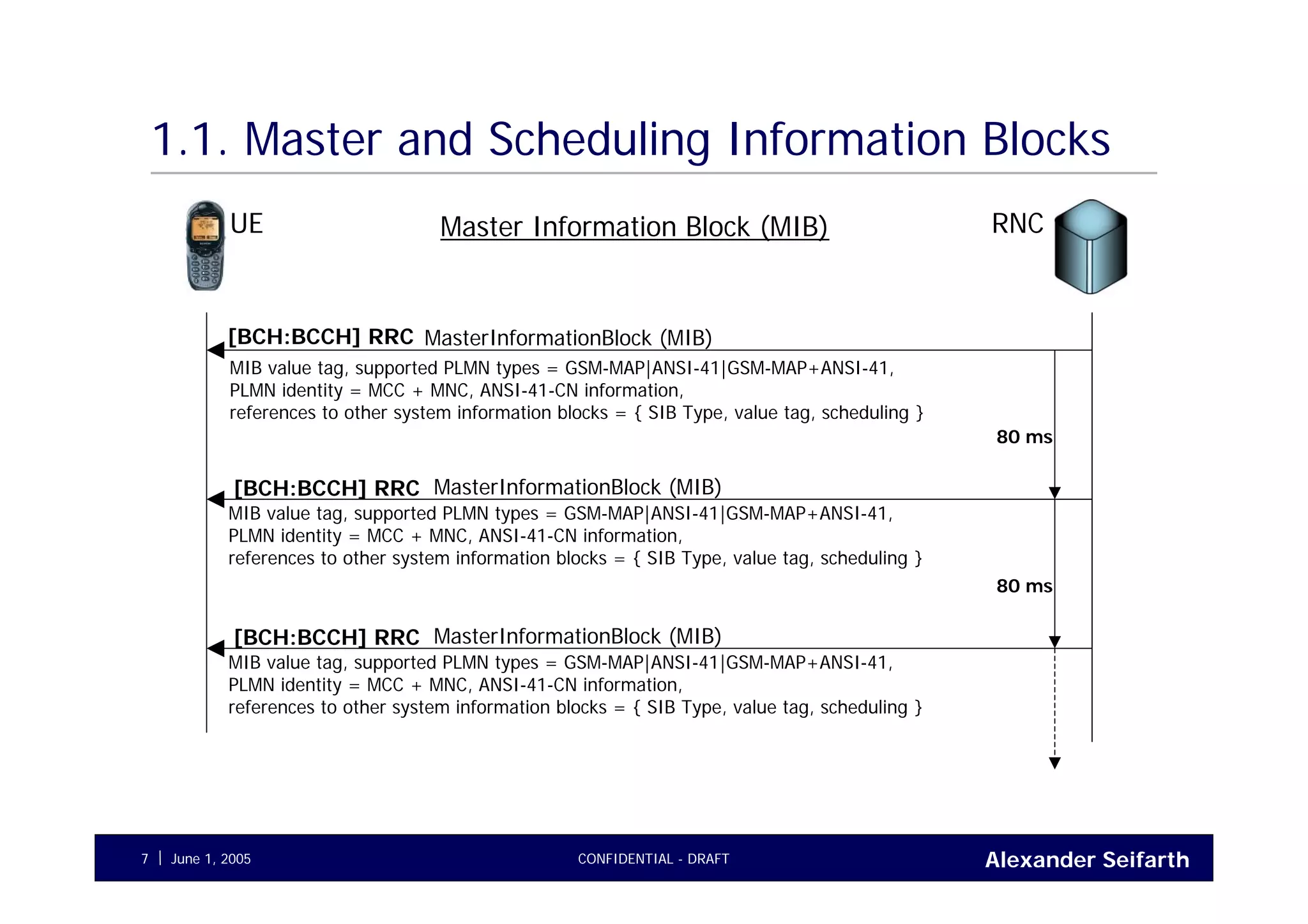 1.1. Master and Scheduling Information Blocks

UE

Master Information Block (MIB)

RNC

[BCH:BCCH] RRC MasterInformationBlock (MIB)

MIB value tag, supported PLMN types = GSM-MAP|ANSI-41|GSM-MAP+ANSI-41, PLMN identity = MCC + MNC, ANSI-41-CN information, references to other system information blocks = { SIB Type, value tag, scheduling }

80 ms

[BCH:BCCH] RRC MasterInformationBlock (MIB)

MIB value tag, supported PLMN types = GSM-MAP|ANSI-41|GSM-MAP+ANSI-41, PLMN identity = MCC + MNC, ANSI-41-CN information, references to other system information blocks = { SIB Type, value tag, scheduling }

80 ms

[BCH:BCCH] RRC MasterInformationBlock (MIB)

MIB value tag, supported PLMN types = GSM-MAP|ANSI-41|GSM-MAP+ANSI-41, PLMN identity = MCC + MNC, ANSI-41-CN information, references to other system information blocks = { SIB Type, value tag, scheduling }

7 | June 1, 2005

CONFIDENTIAL - DRAFT

Alexander Seifarth